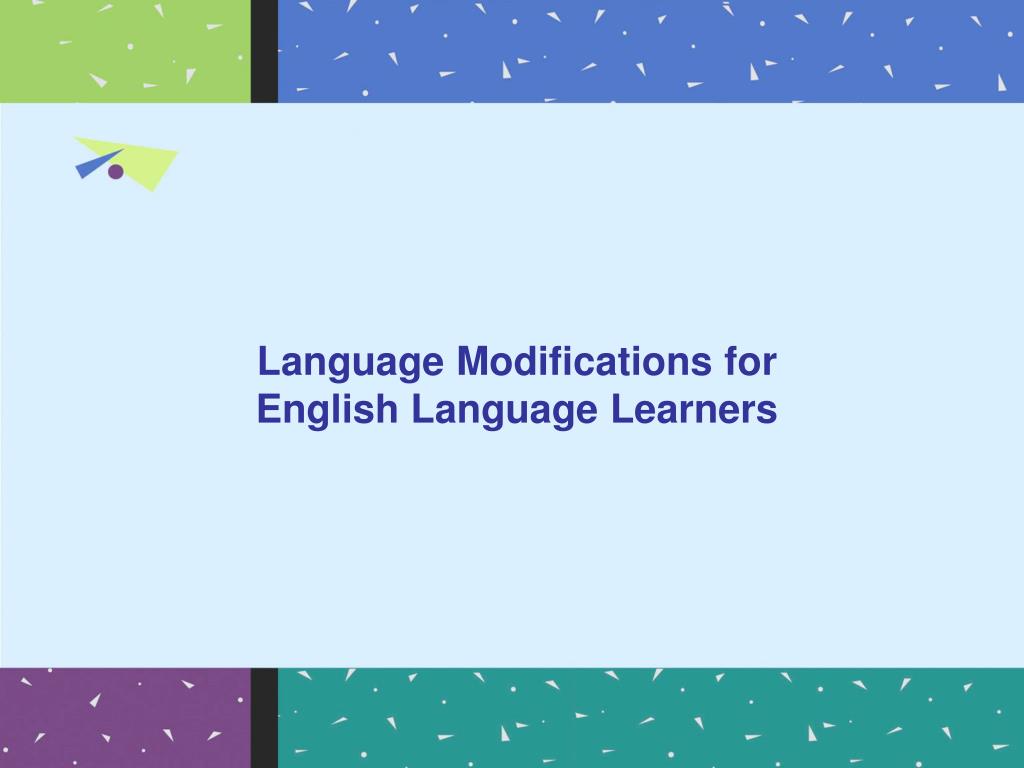 Language Modifications for English Language Learners